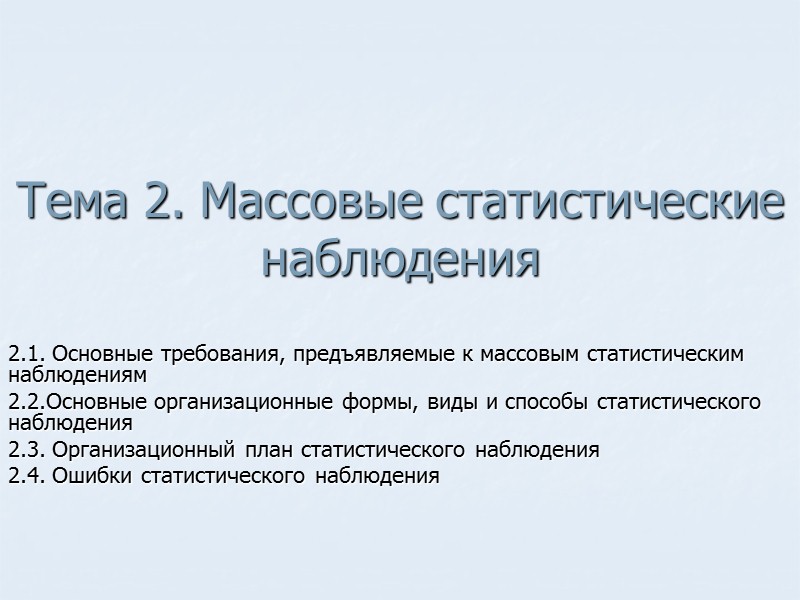 Тема 2. Массовые статистические наблюдения

2.1. Основные требования, предъявляемые к массовым статистическим наблюдениям

2.2.Основные организационные формы, виды и способы статистического наблюдения

2.3. Организационный план статистического наблюдения

2.4. Ошибки статистического наблюдения